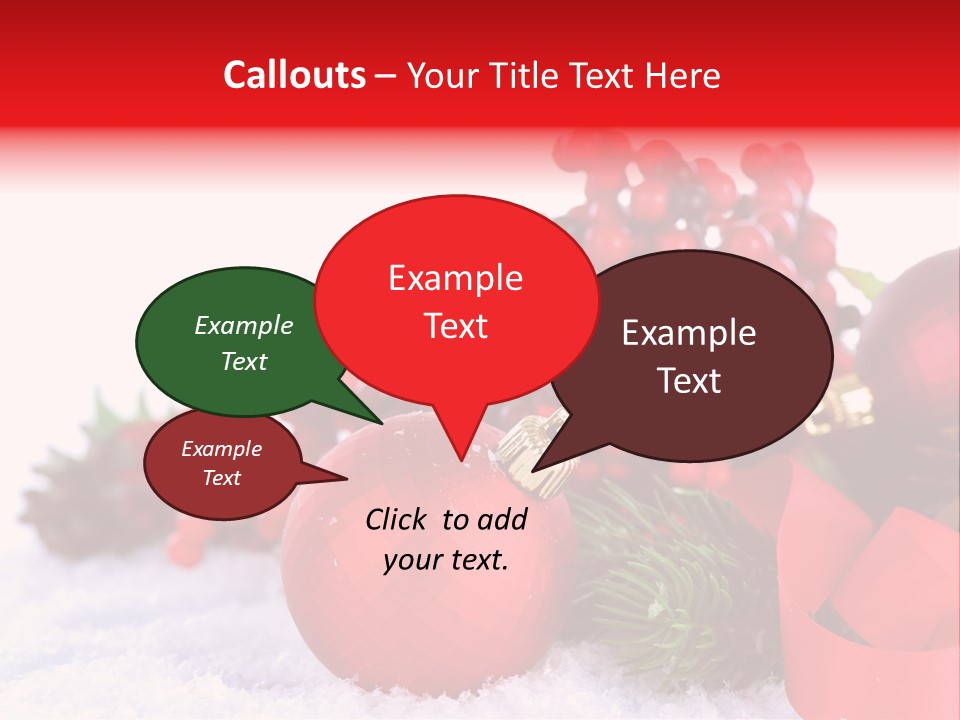 Callouts – Your Title Text Here

Example Text

Example Text

Example Text

Example Text

Click to add your text.